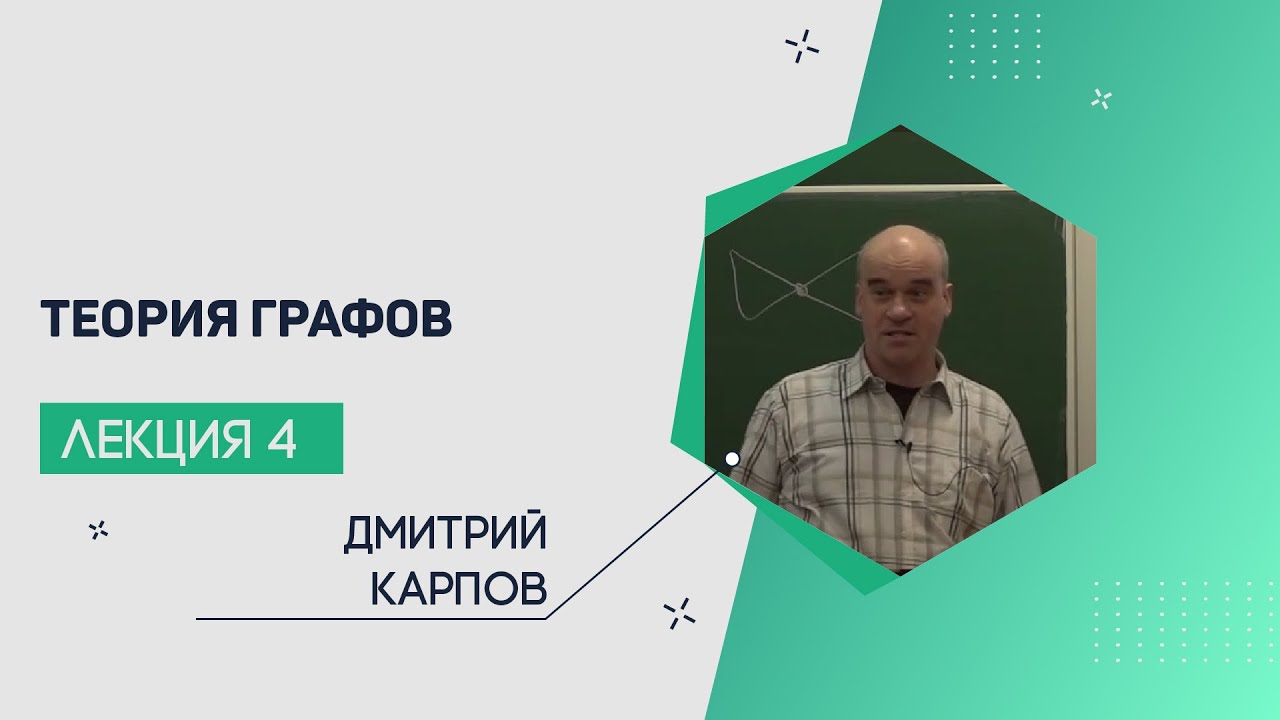 ТЕОРИЯ ГРАФОВ

ЛЕКЦИЯ 4

ДМИТРИЙ
КАРПОВ